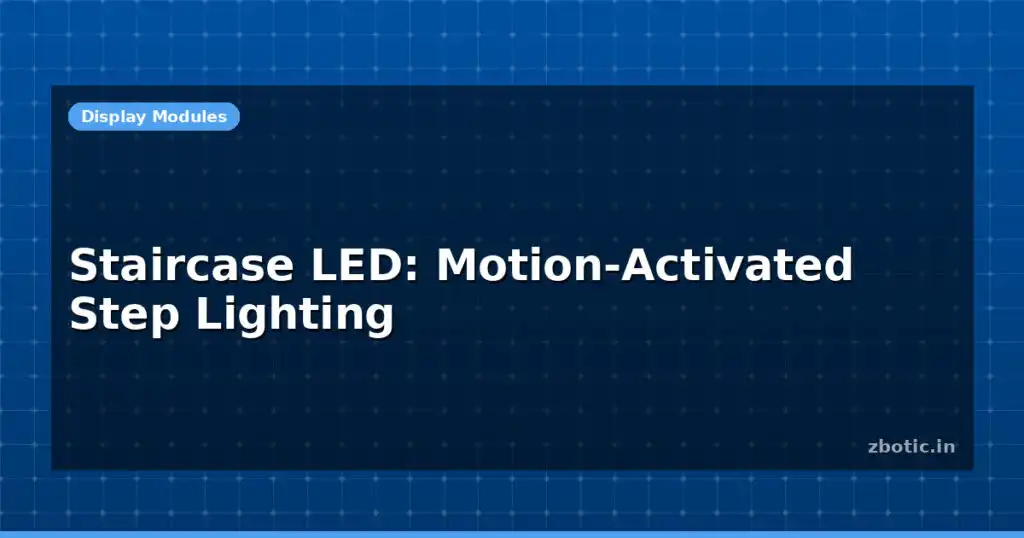 Display Modules

Staircase LED: Motion-Activated Step Lighting

zbotic.in